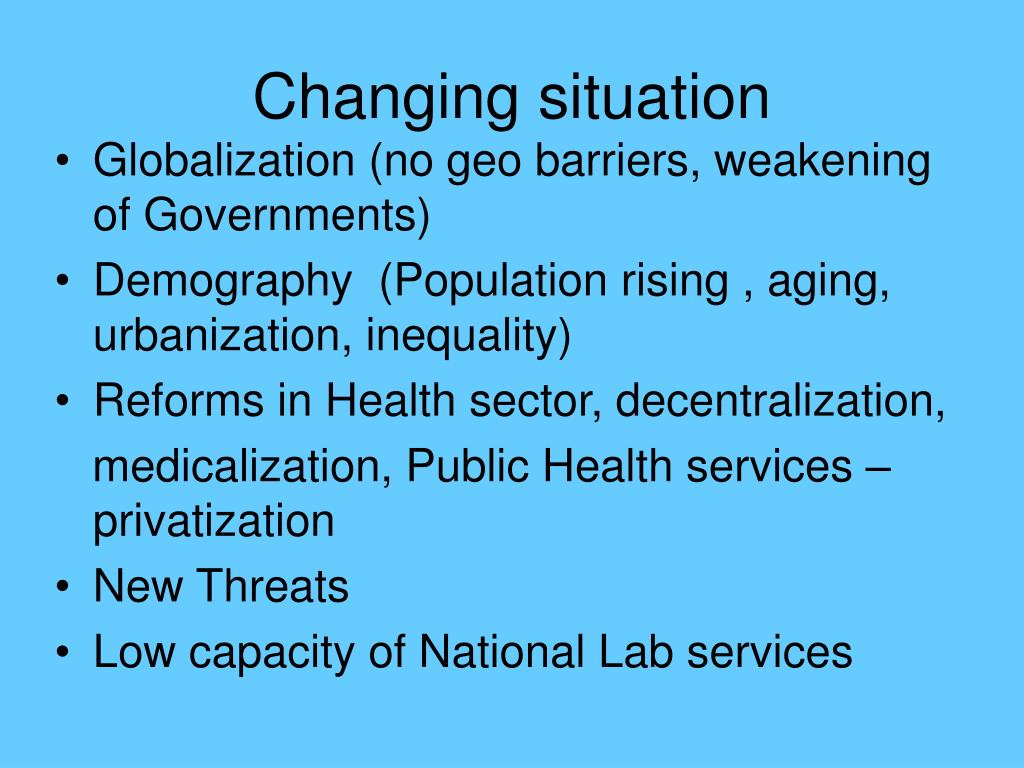 Changing situation

• Globalization (no geo barriers, weakening of Governments)
• Demography (Population rising , aging, urbanization, inequality)
• Reforms in Health sector, decentralization, medicalization, Public Health services – privatization
• New Threats
• Low capacity of National Lab services